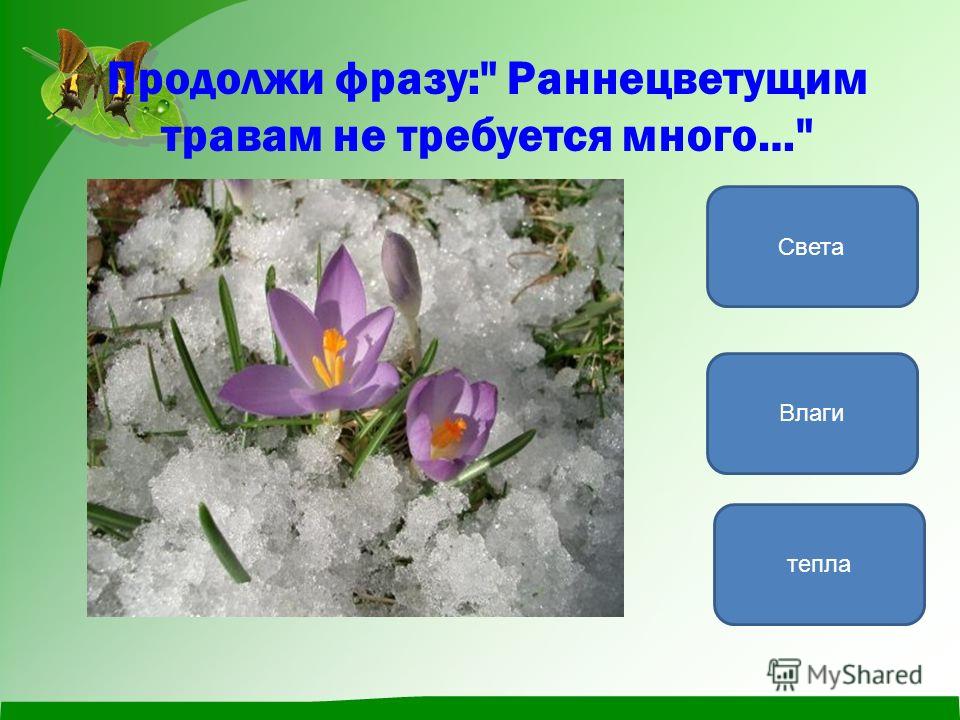 Продолжи фразу:" Раннецветущим травам не требуется много…"

Света

Влаги

тепла

MyShared